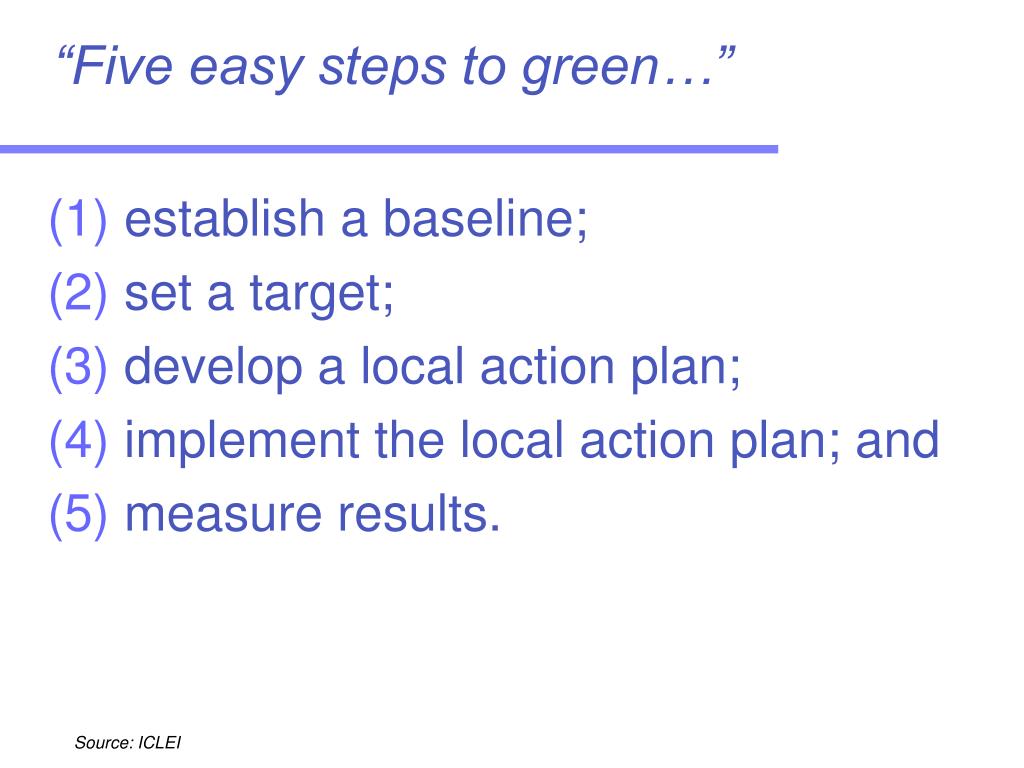 “Five easy steps to green…”

(1) establish a baseline;
(2) set a target;
(3) develop a local action plan;
(4) implement the local action plan; and
(5) measure results.

Source: ICLEI